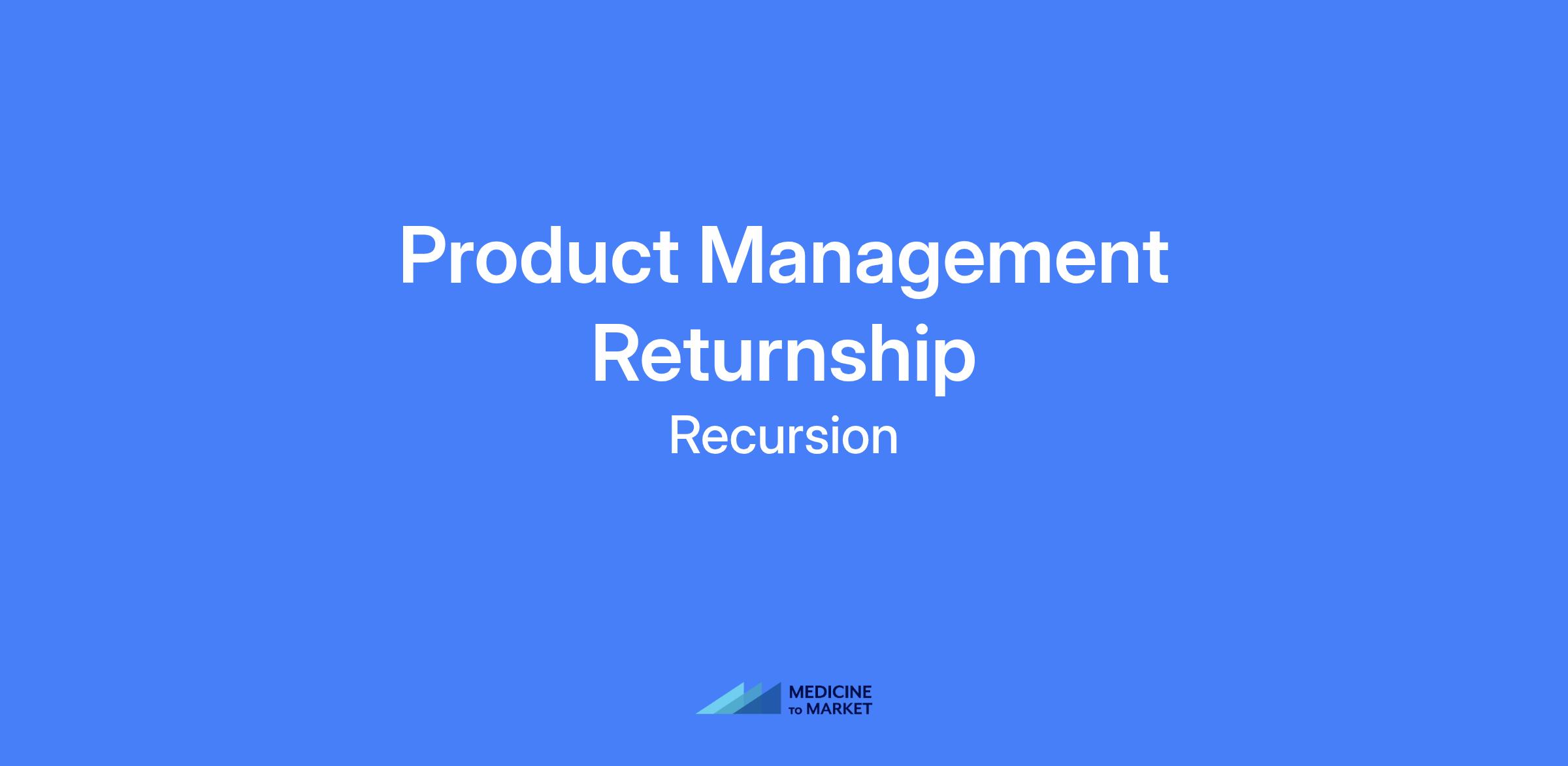 Product Management Returnship

Recursion

MEDICINE TO MARKET